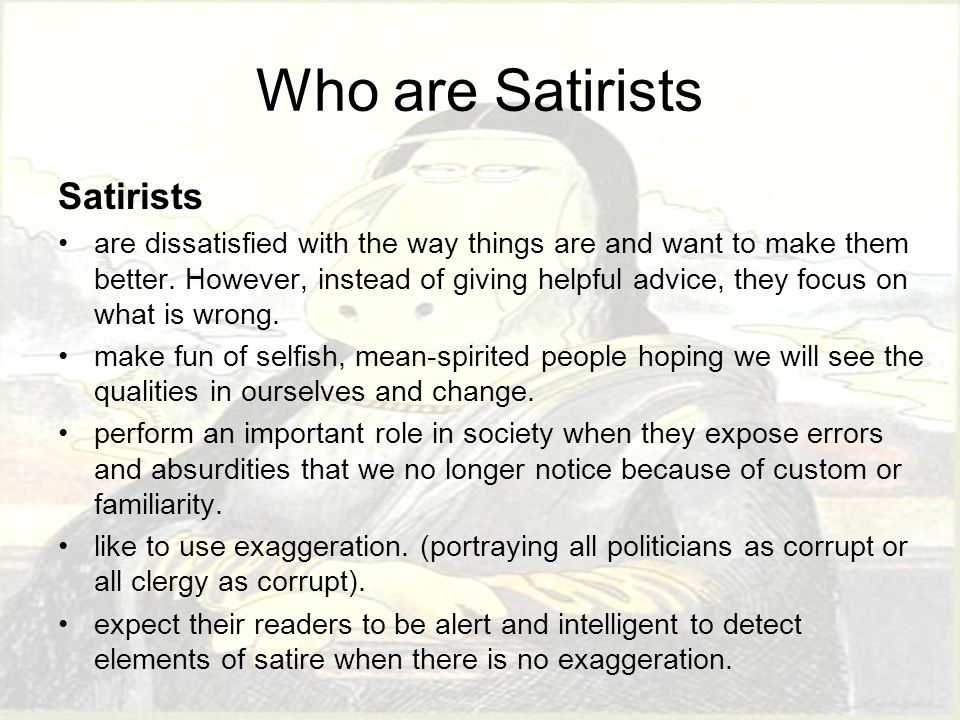 Who are Satirists

Satirists

• are dissatisfied with the way things are and want to make them better. However, instead of giving helpful advice, they focus on what is wrong.
• make fun of selfish, mean-spirited people hoping we will see the qualities in ourselves and change.
• perform an important role in society when they expose errors and absurdities that we no longer notice because of custom or familiarity.
• like to use exaggeration. (portraying all politicians as corrupt or all clergy as corrupt).
• expect their readers to be alert and intelligent to detect elements of satire when there is no exaggeration.